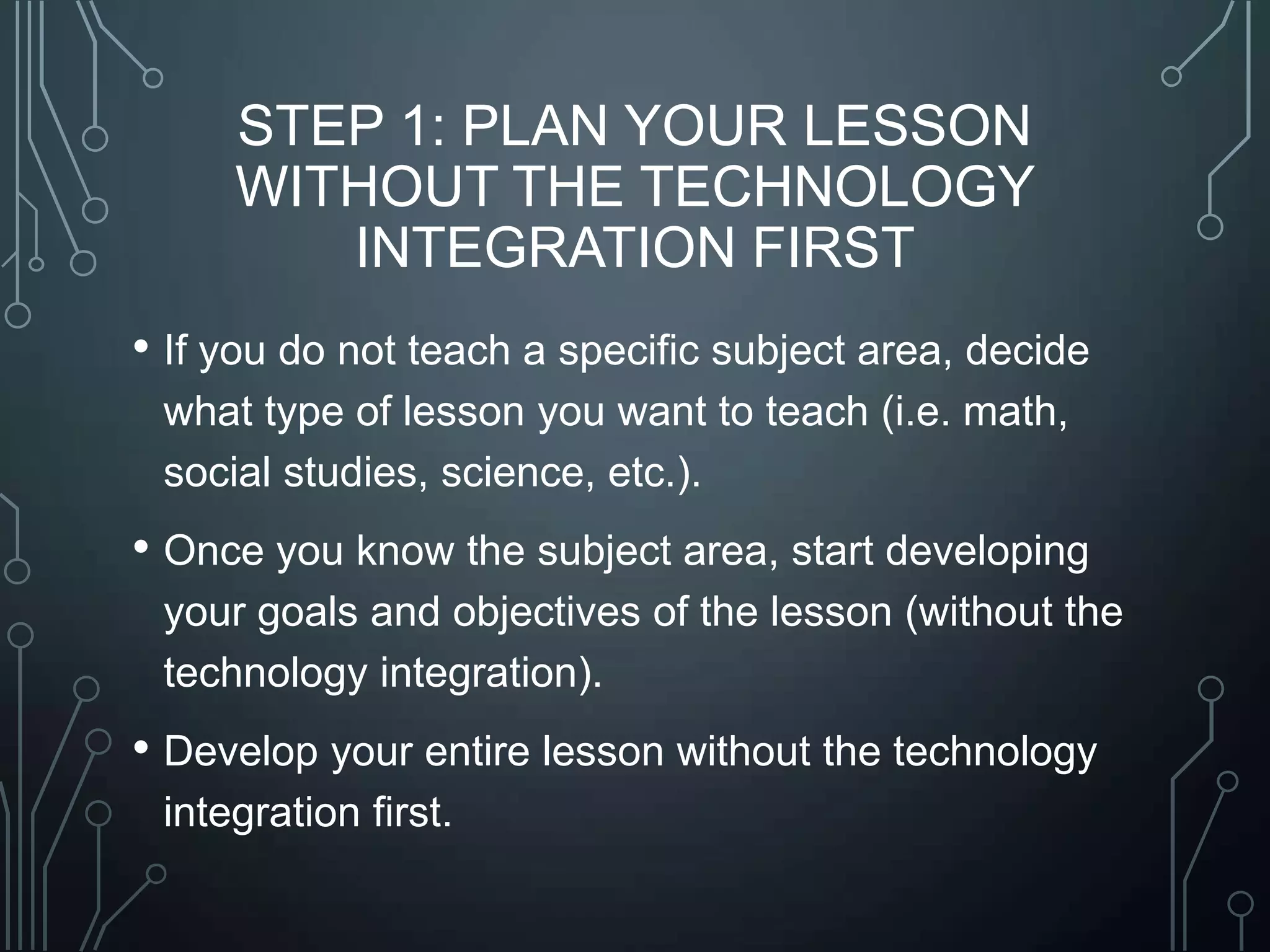 STEP 1: PLAN YOUR LESSON WITHOUT THE TECHNOLOGY INTEGRATION FIRST

• If you do not teach a specific subject area, decide what type of lesson you want to teach (i.e. math, social studies, science, etc.).

• Once you know the subject area, start developing your goals and objectives of the lesson (without the technology integration).

• Develop your entire lesson without the technology integration first.